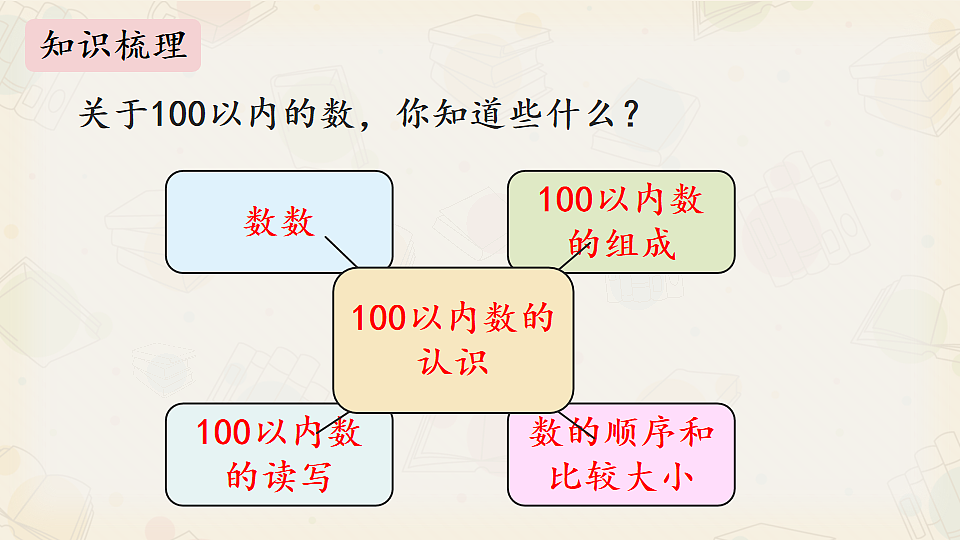 知识梳理

关于100以内的数，你知道些什么？

数数

100以内数的组成

100以内数的认识

100以内数的读写

数的顺序和比较大小